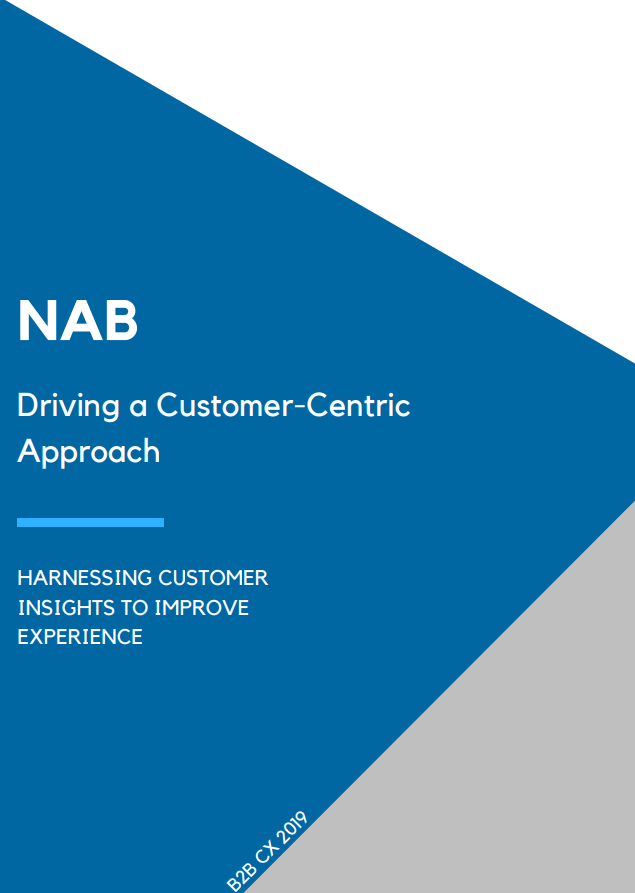 NAB

Driving a Customer-Centric Approach

HARNESSING CUSTOMER INSIGHTS TO IMPROVE EXPERIENCE

B2B CX 2019